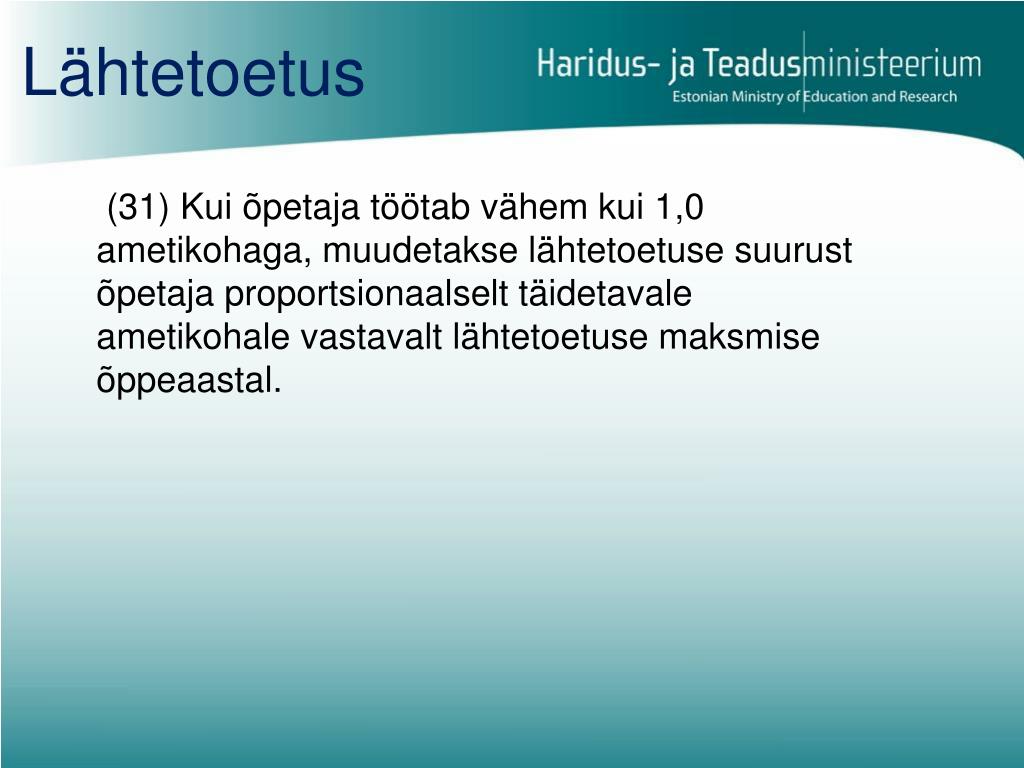 Lähtetoetus

Haridus- ja Teadusministeerium
Estonian Ministry of Education and Research

(31) Kui õpetaja töötab vähem kui 1,0 ametikohaga, muudetakse lähtetoetuse suurust õpetaja proportsionaalselt täidetavale ametikohale vastavalt lähtetoetuse maksmise õppeaastal.